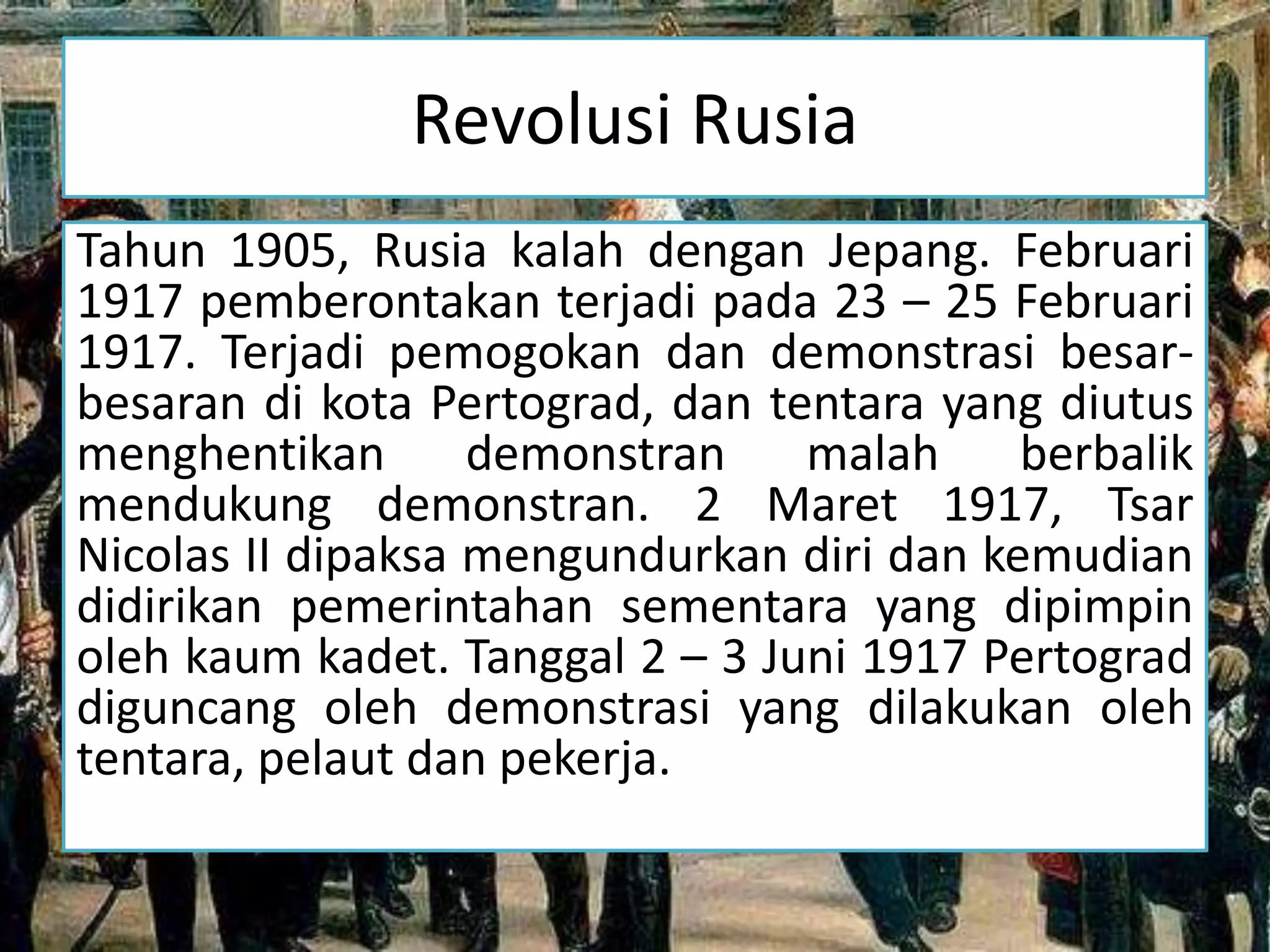 Revolusi Rusia

Tahun 1905, Rusia kalah dengan Jepang. Februari 1917 pemberontakan terjadi pada 23 – 25 Februari 1917. Terjadi pemogokan dan demonstrasi besar-besaran di kota Pertograd, dan tentara yang diutus menghentikan demonstran malah berbalik mendukung demonstran. 2 Maret 1917, Tsar Nicolas II dipaksa mengundurkan diri dan kemudian didirikan pemerintahan sementara yang dipimpin oleh kaum kadet. Tanggal 2 – 3 Juni 1917 Pertograd diguncang oleh demonstrasi yang dilakukan oleh tentara, pelaut dan pekerja.